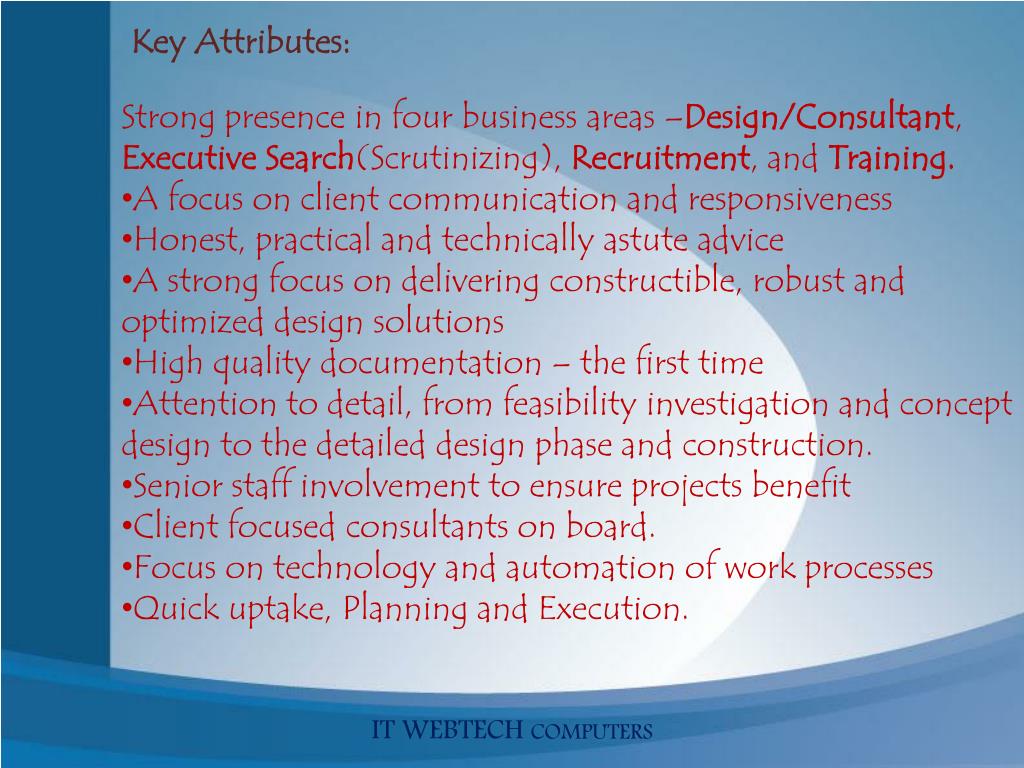 Key Attributes:

Strong presence in four business areas –Design/Consultant, Executive Search(Scrutinizing), Recruitment, and Training.
•A focus on client communication and responsiveness
•Honest, practical and technically astute advice
•A strong focus on delivering constructible, robust and optimized design solutions
•High quality documentation – the first time
•Attention to detail, from feasibility investigation and concept design to the detailed design phase and construction.
•Senior staff involvement to ensure projects benefit
•Client focused consultants on board.
•Focus on technology and automation of work processes
•Quick uptake, Planning and Execution.

IT WEBTECH COMPUTERS